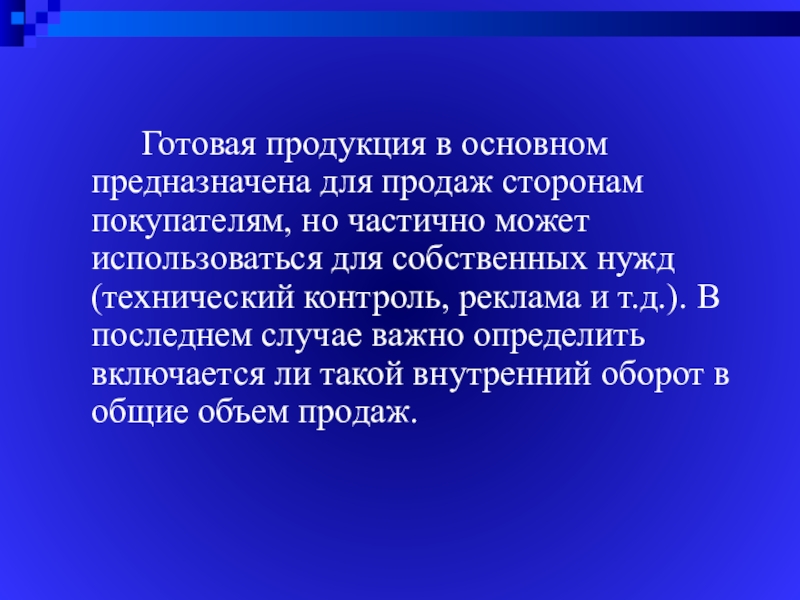 Готовая продукция в основном предназначена для продаж сторонам покупателям, но частично может использоваться для собственных нужд (технический контроль, реклама и т.д.). В последнем случае важно определить включается ли такой внутренний оборот в общие объем продаж.